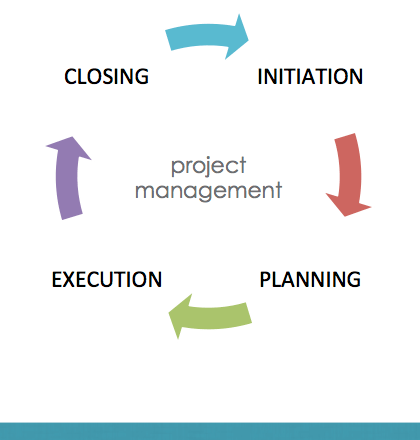 CLOSING

INITIATION

project management

EXECUTION

PLANNING